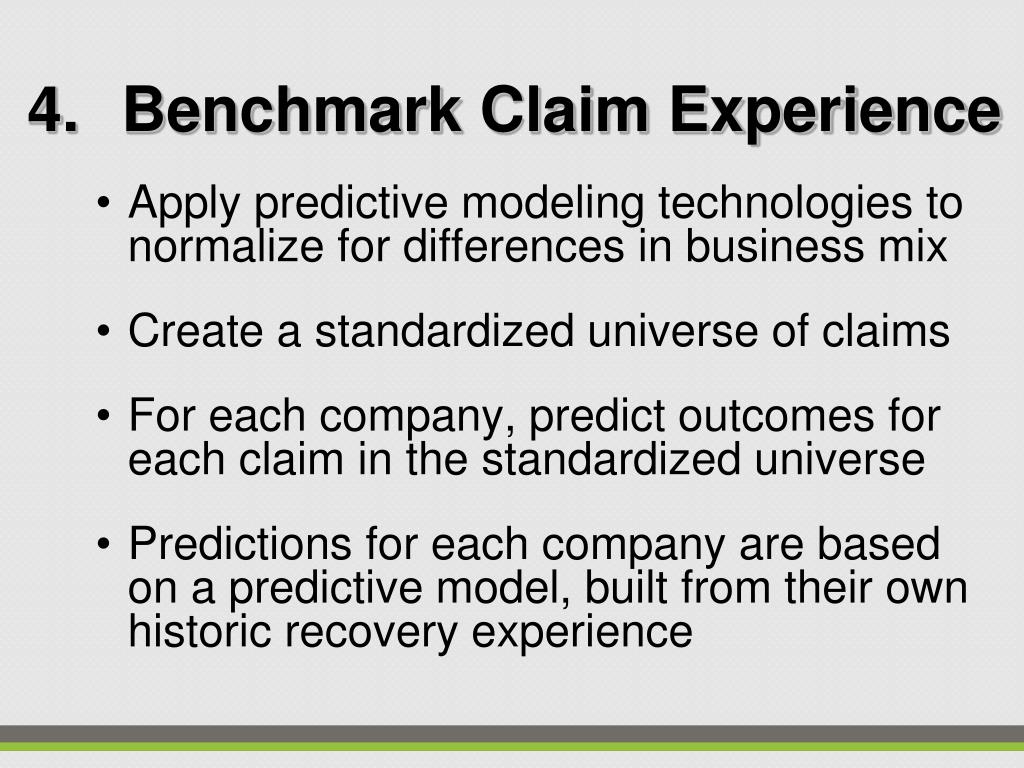 4. Benchmark Claim Experience

• Apply predictive modeling technologies to normalize for differences in business mix

• Create a standardized universe of claims

• For each company, predict outcomes for each claim in the standardized universe

• Predictions for each company are based on a predictive model, built from their own historic recovery experience